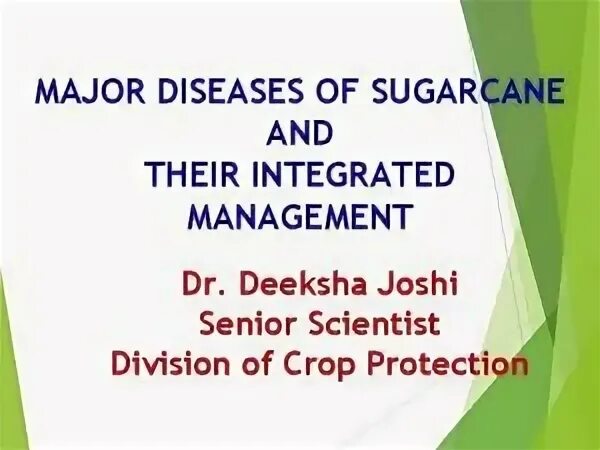 MAJOR DISEASES OF SUGARCANE
AND
THEIR INTEGRATED
MANAGEMENT

Dr. Deeksha Joshi
Senior Scientist
Division of Crop Protection